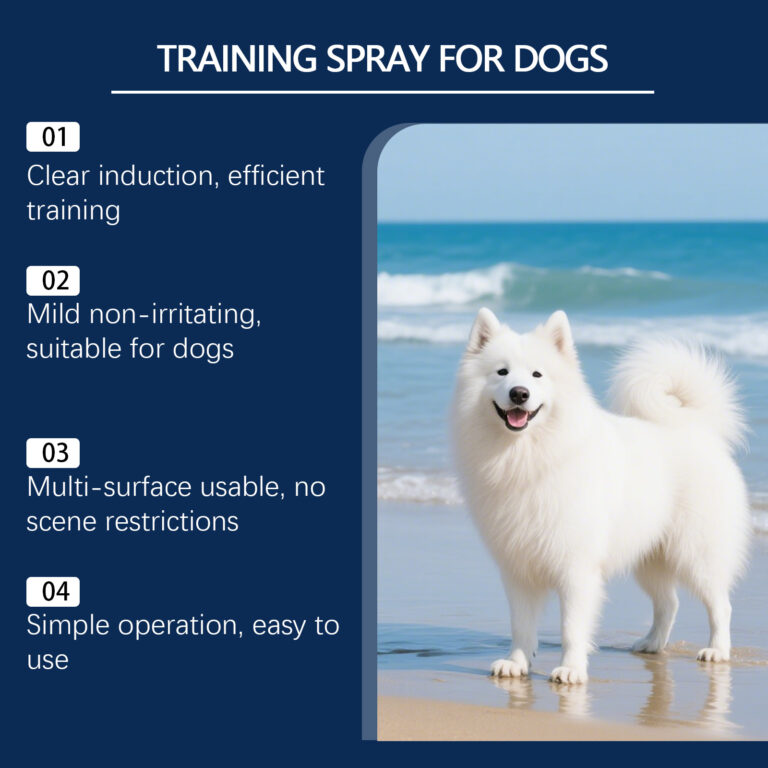 TRAINING SPRAY FOR DOGS

01
Clear induction, efficient training

02
Mild non-irritating, suitable for dogs

03
Multi-surface usable, no scene restrictions

04
Simple operation, easy to use